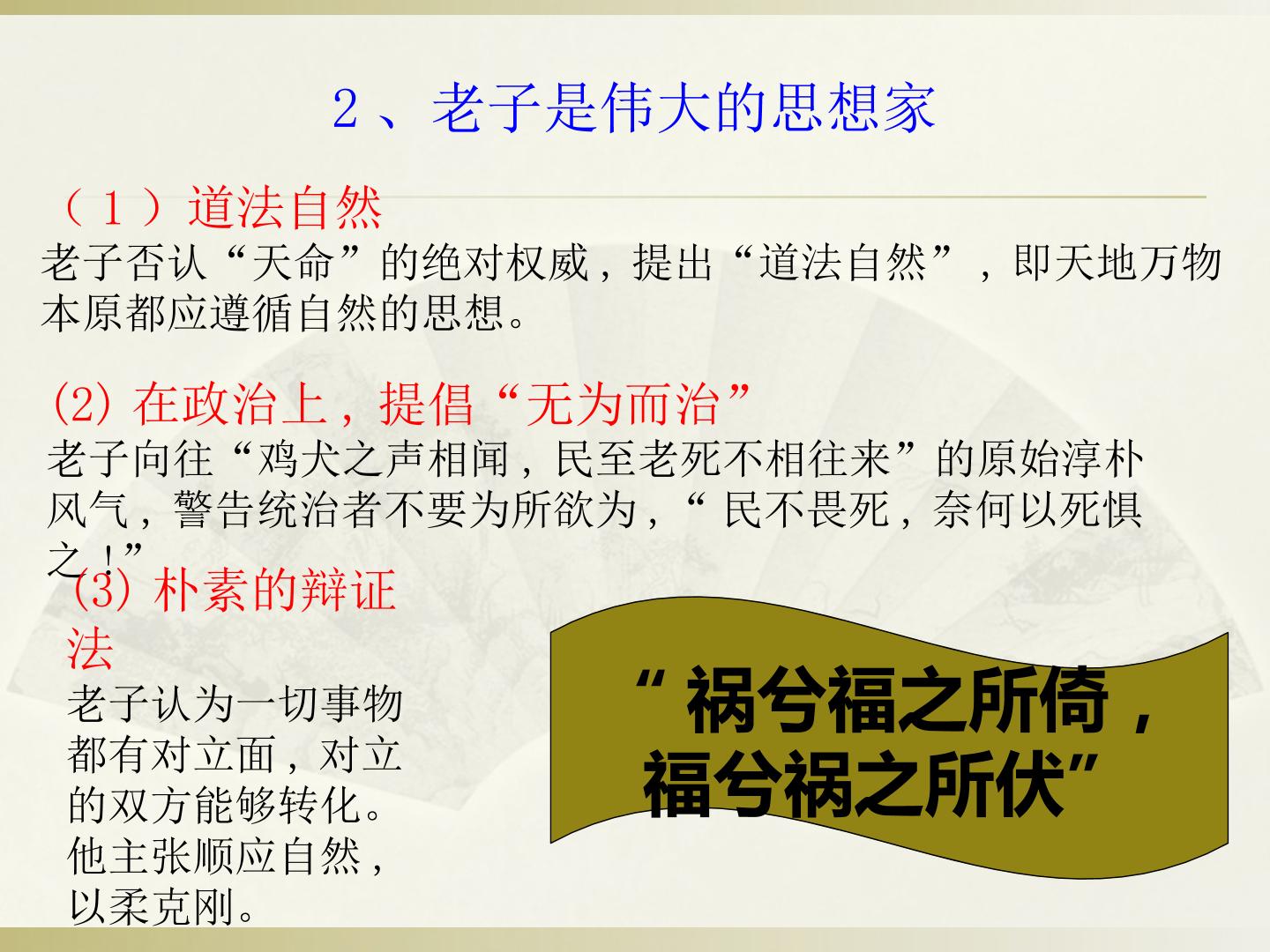 2、老子是伟大的思想家

（1）道法自然

老子否认“天命”的绝对权威，提出“道法自然”，即天地万物本原都应遵循自然的思想。

(2)在政治上，提倡“无为而治”

老子向往“鸡犬之声相闻，民至老死不相往来”的原始淳朴风气，警告统治者不要为所欲为，“民不畏死，奈何以死惧之！”

(3)朴素的辩证法

老子认为一切事物都有对立面，对立的双方能够转化。他主张顺应自然，以柔克刚。

“祸兮福之所倚，福兮祸之所伏”